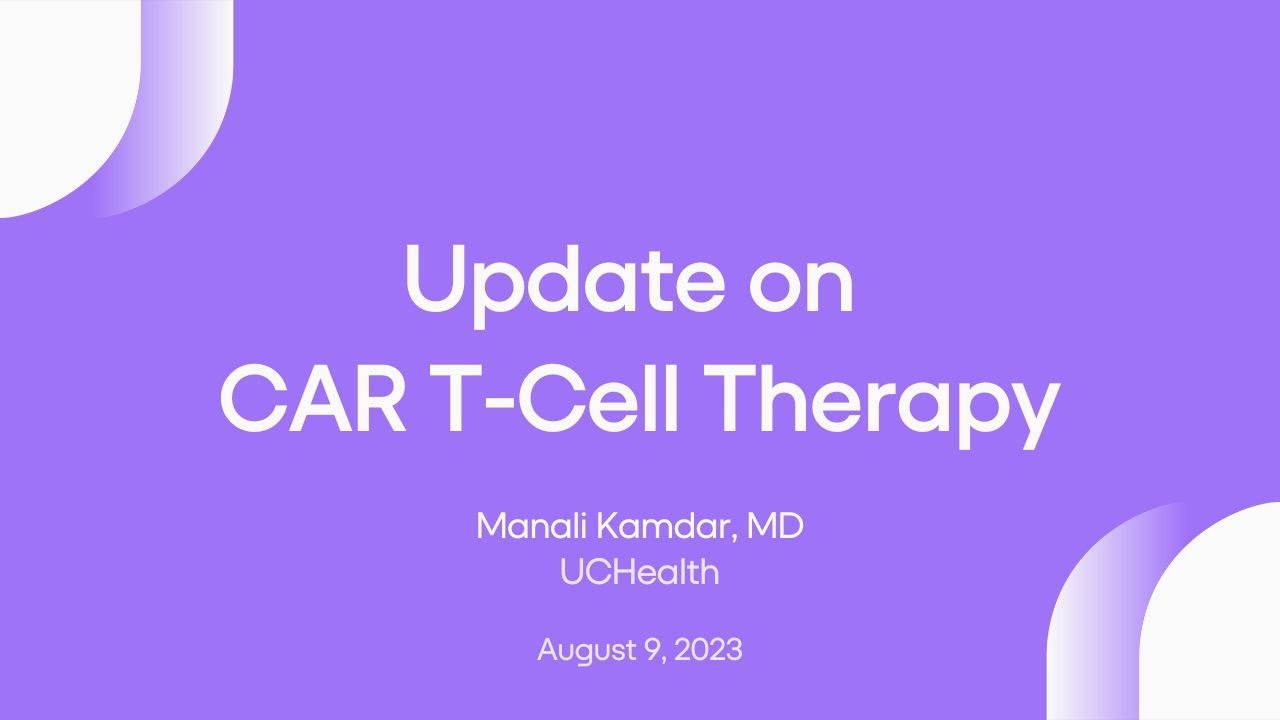 Update on
CAR T-Cell Therapy

Manali Kamdar, MD
UCHealth

August 9, 2023